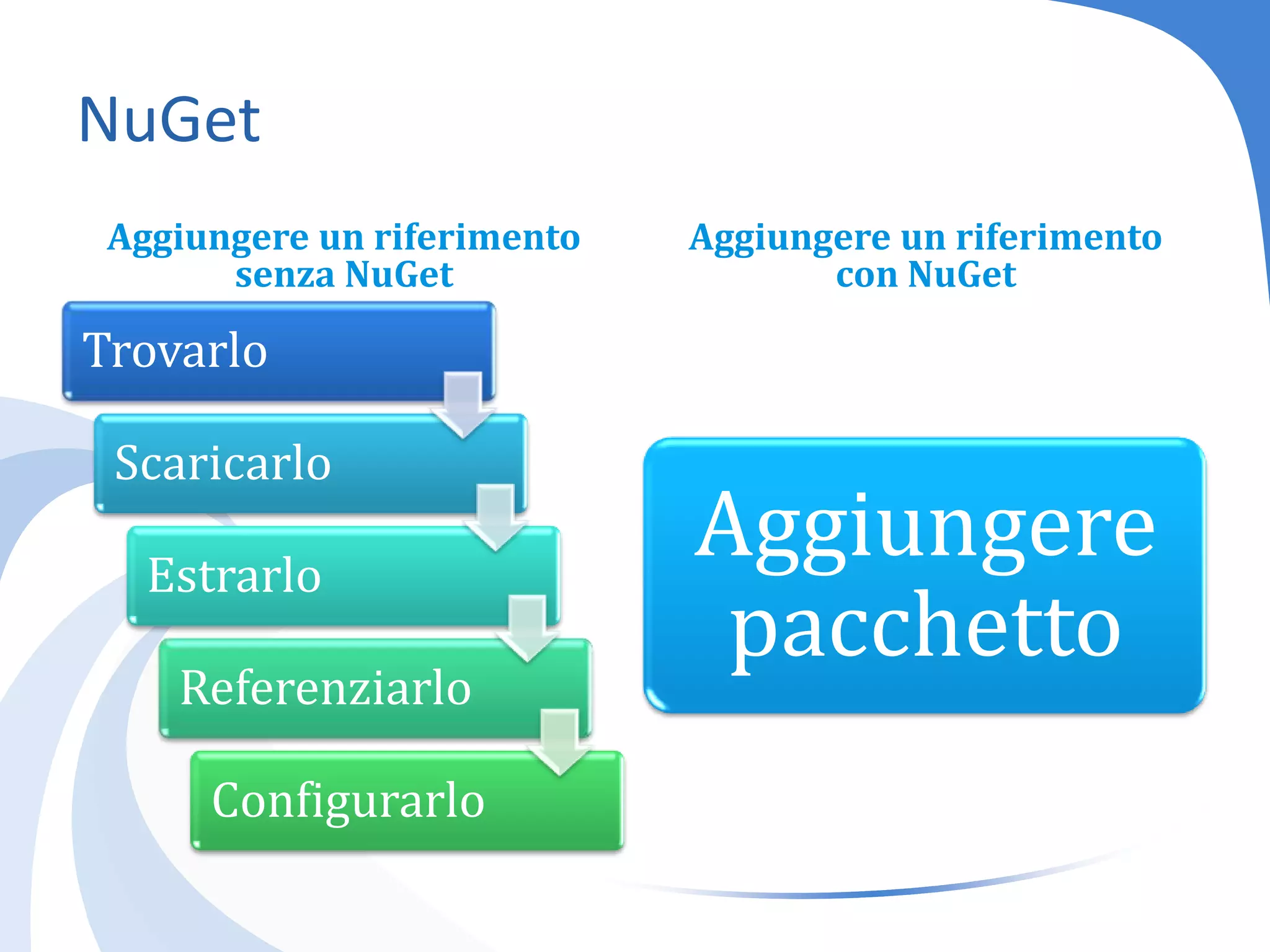 NuGet

Aggiungere un riferimento senza NuGet

Trovarlo

Scaricarlo

Estrarlo

Referenziarlo

Configurarlo

Aggiungere un riferimento con NuGet

Aggiungere pacchetto